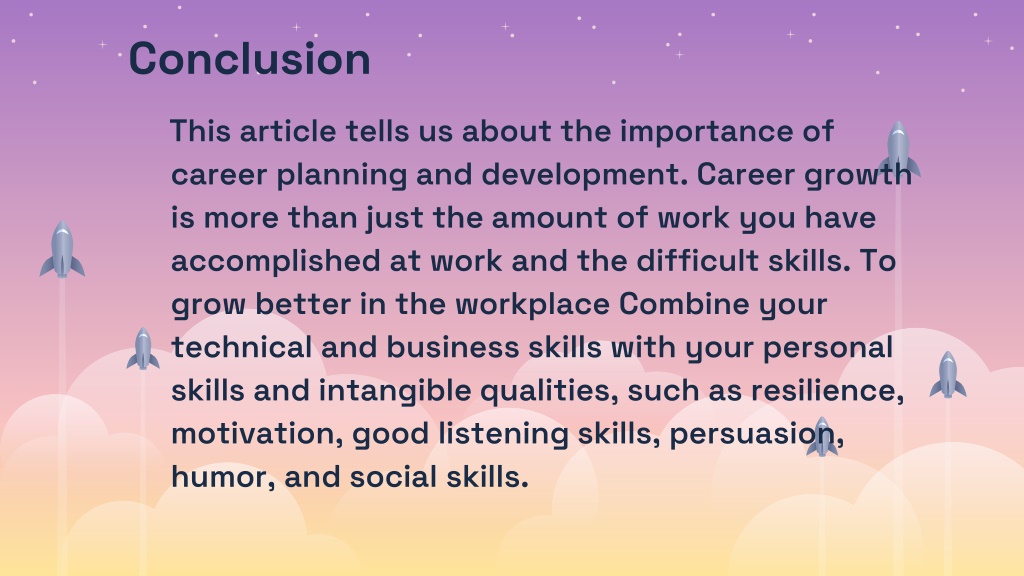 Conclusion

This article tells us about the importance of career planning and development. Career growth is more than just the amount of work you have accomplished at work and the difficult skills. To grow better in the workplace Combine your technical and business skills with your personal skills and intangible qualities, such as resilience, motivation, good listening skills, persuasion, humor, and social skills.